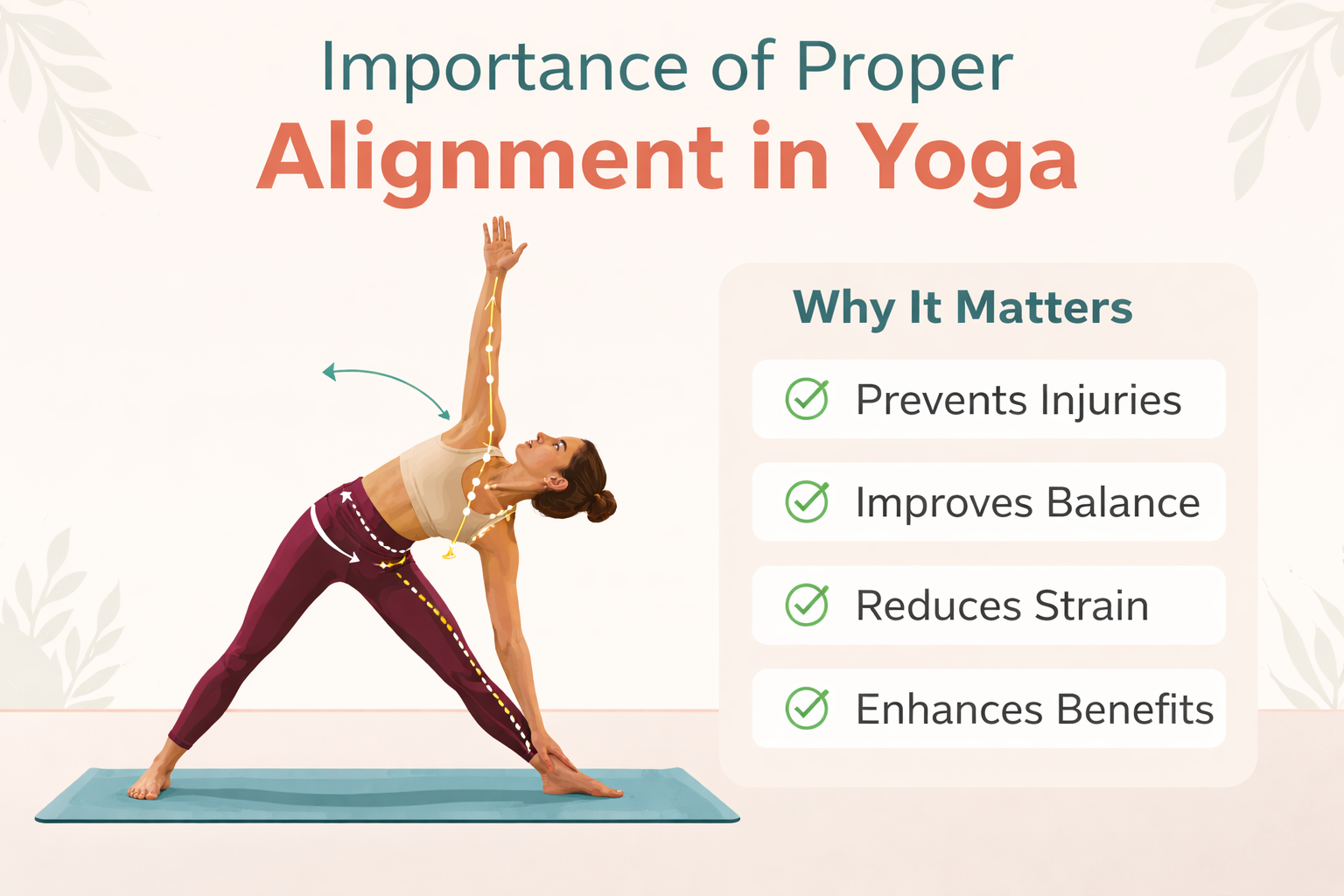 Importance of Proper
Alignment in Yoga

Why It Matters

Prevents Injuries

Improves Balance

Reduces Strain

Enhances Benefits